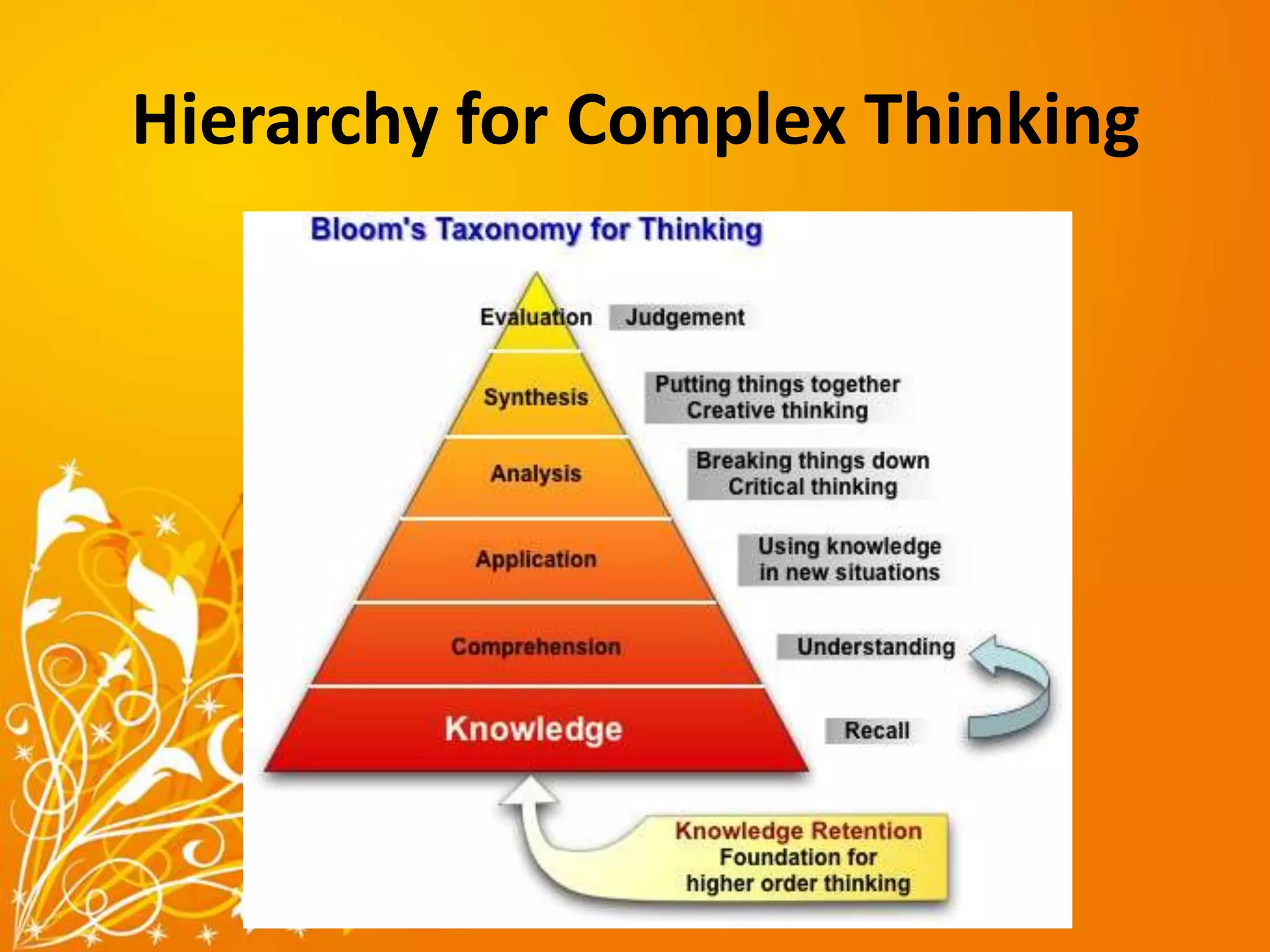 Hierarchy for Complex Thinking

Bloom's Taxonomy for Thinking

Evaluation Judgement

Synthesis Putting things together Creative thinking

Analysis Breaking things down Critical thinking

Application Using knowledge in new situations

Comprehension Understanding

Knowledge Recall

Knowledge Retention
Foundation for
higher order thinking